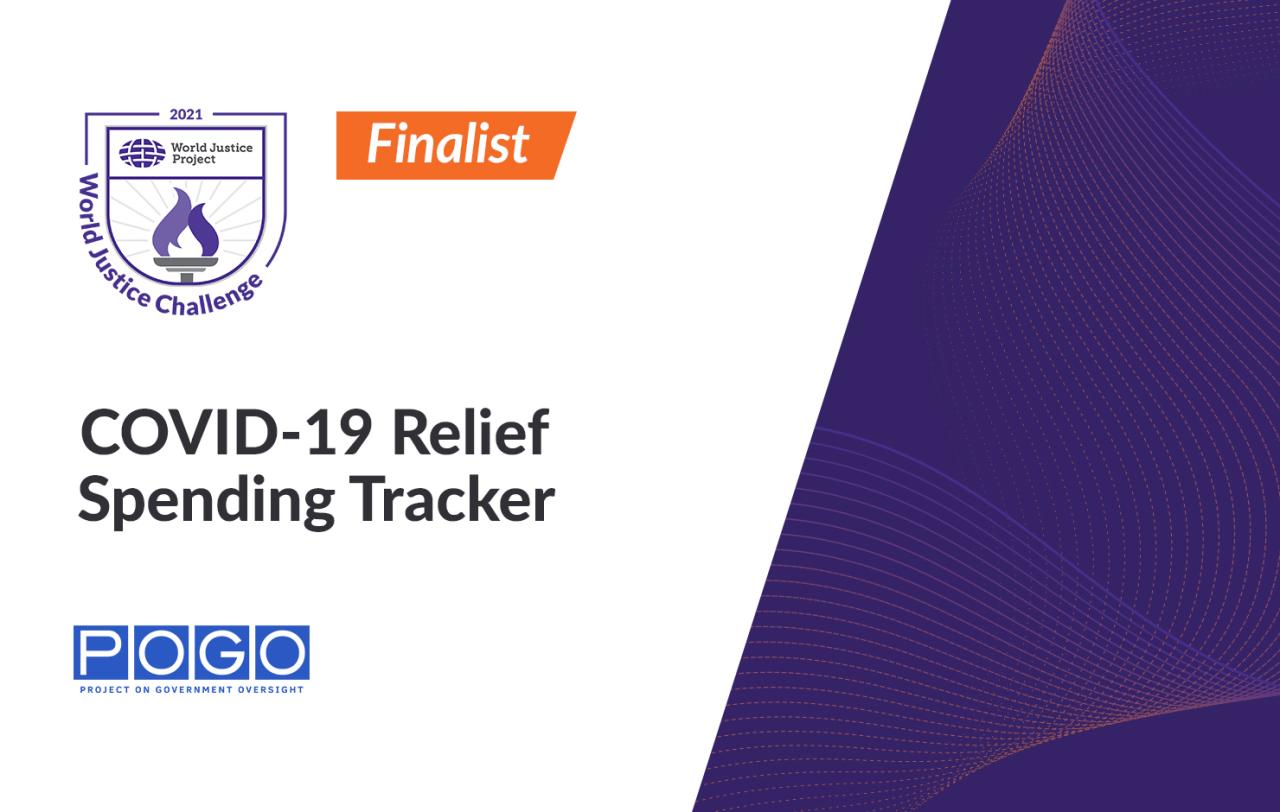 2021

World Justice Project

World Justice Challenge

Finalist

COVID-19 Relief Spending Tracker

POGO

PROJECT ON GOVERNMENT OVERSIGHT